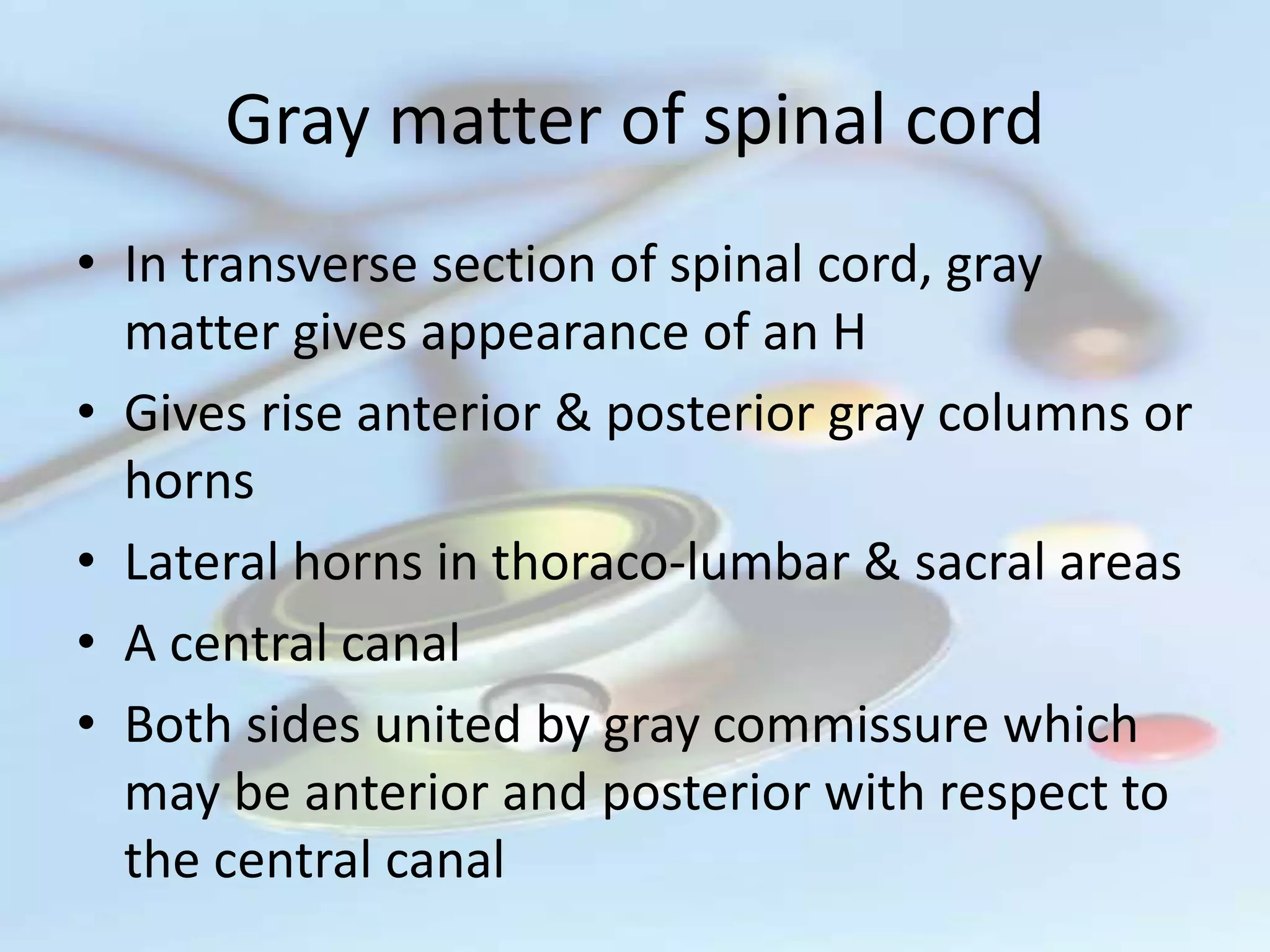 Gray matter of spinal cord

• In transverse section of spinal cord, gray matter gives appearance of an H
• Gives rise anterior & posterior gray columns or horns
• Lateral horns in thoraco-lumbar & sacral areas
• A central canal
• Both sides united by gray commissure which may be anterior and posterior with respect to the central canal